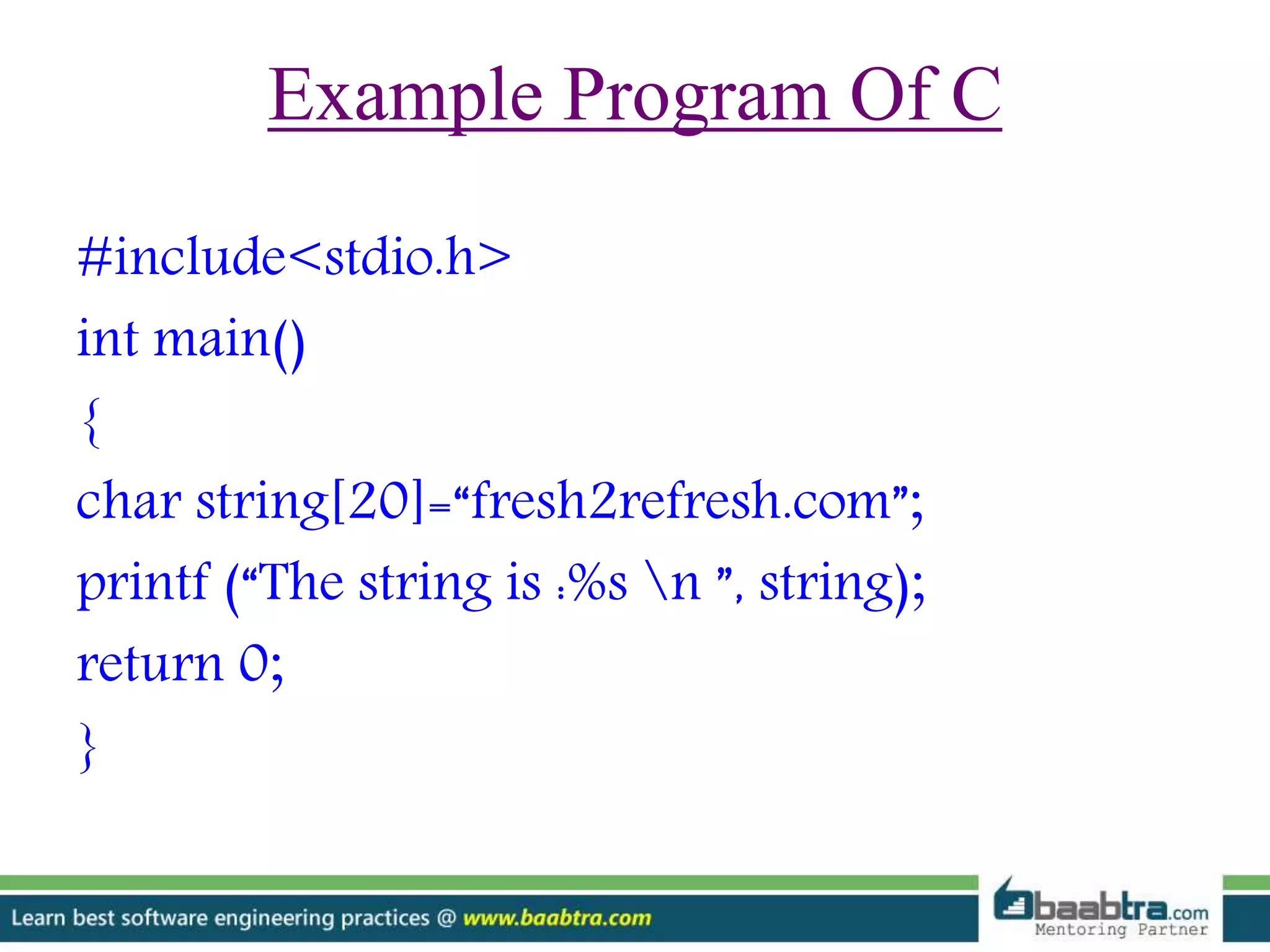 Example Program Of C

#include<stdio.h>
int main()
{
char string[20]=“fresh2refresh.com”;
printf (“The string is :%s \n ”, string);
return 0;
}

Learn best software engineering practices @ www.baabtra.com

baabtra.com
Mentoring Partner